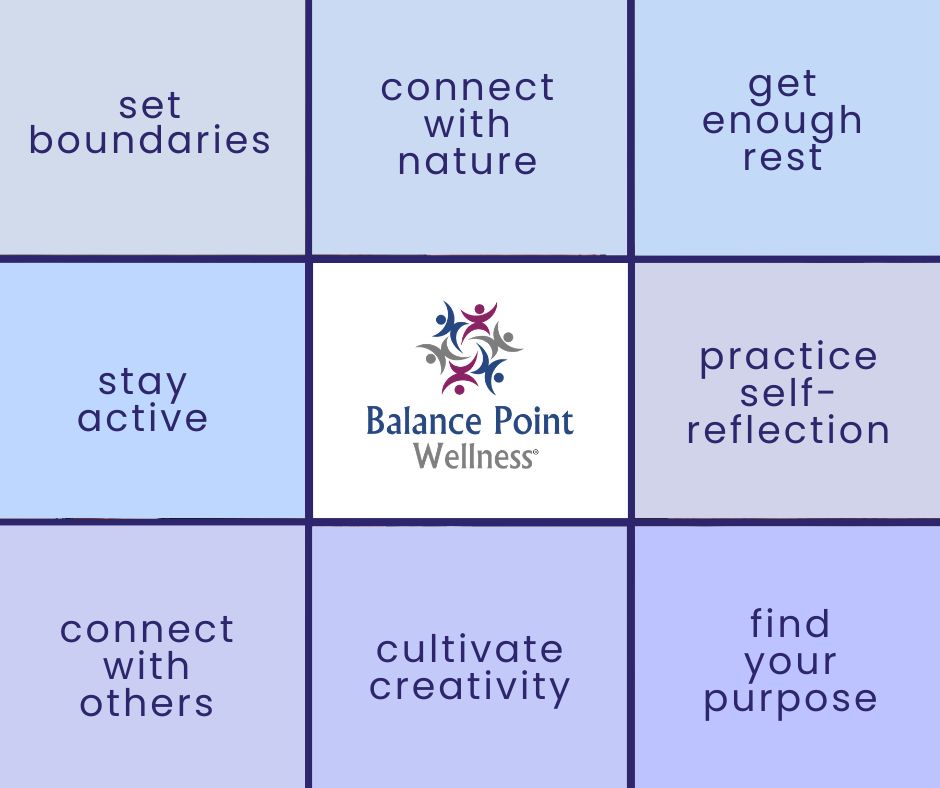 set boundaries

connect with nature

get enough rest

stay active

Balance Point Wellness®

practice self-reflection

connect with others

cultivate creativity

find your purpose